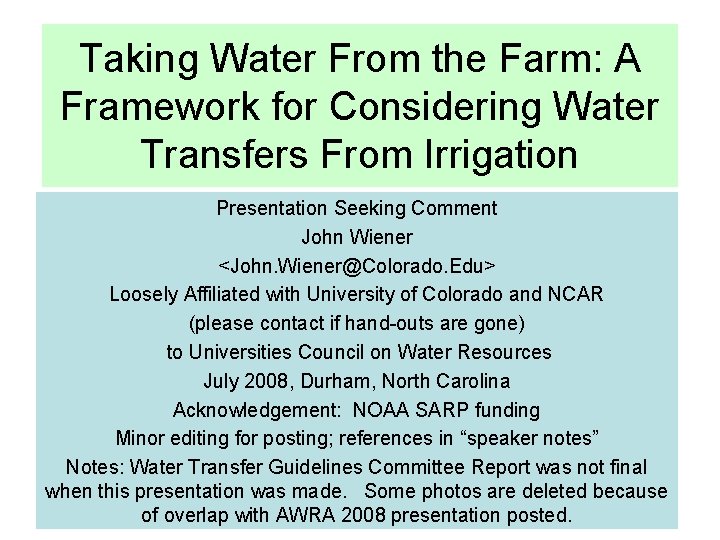 Taking Water From the Farm: A Framework for Considering Water Transfers From Irrigation

Presentation Seeking Comment

John Wiener

<John.Wiener@Colorado.Edu>

Loosely Affiliated with University of Colorado and NCAR

(please contact if hand-outs are gone)

to Universities Council on Water Resources

July 2008, Durham, North Carolina

Acknowledgement: NOAA SARP funding

Minor editing for posting; references in “speaker notes”

Notes: Water Transfer Guidelines Committee Report was not final when this presentation was made. Some photos are deleted because of overlap with AWRA 2008 presentation posted.